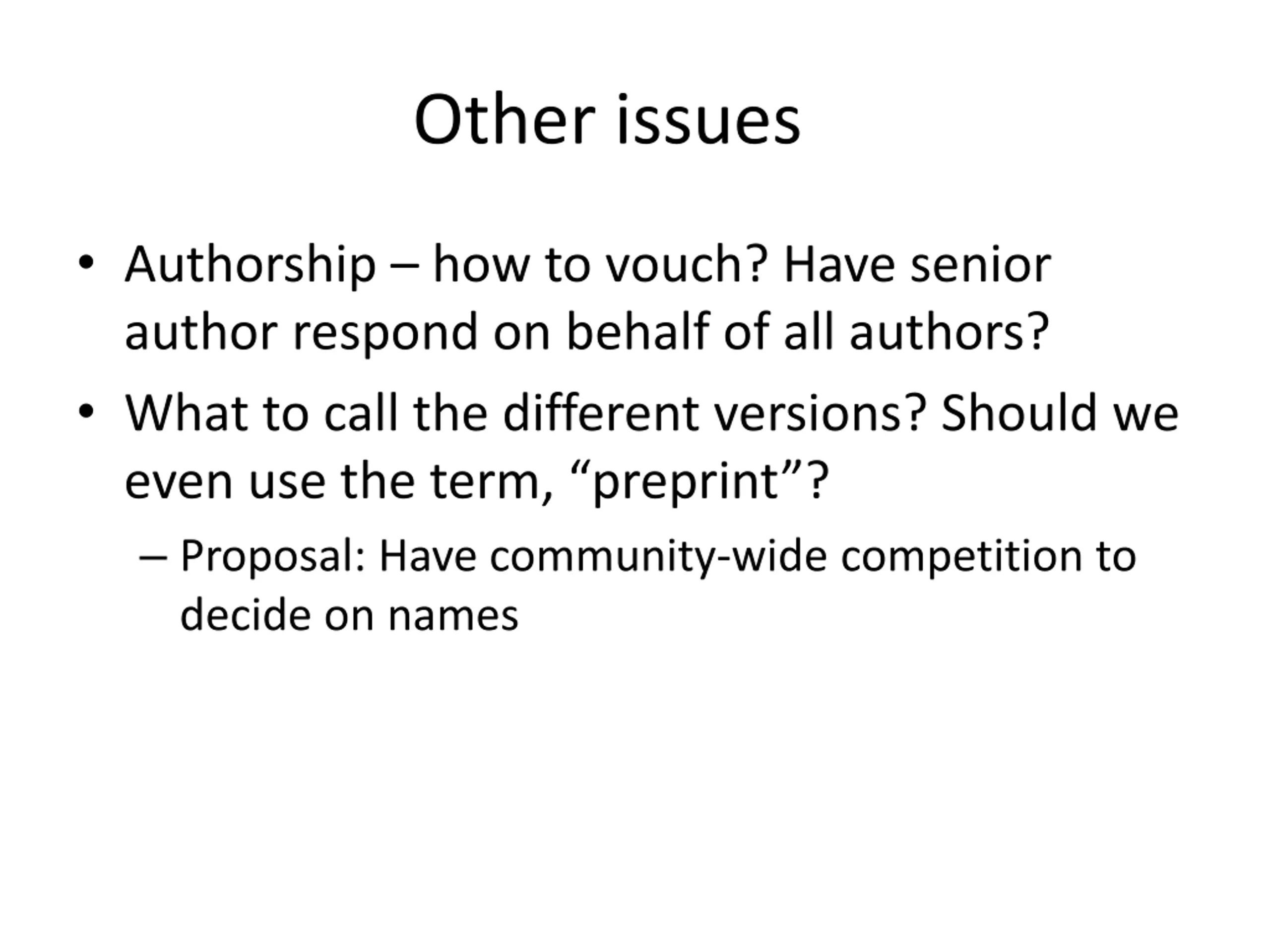 Other issues

• Authorship – how to vouch? Have senior author respond on behalf of all authors?

• What to call the different versions? Should we even use the term, “preprint”?

– Proposal: Have community-wide competition to decide on names